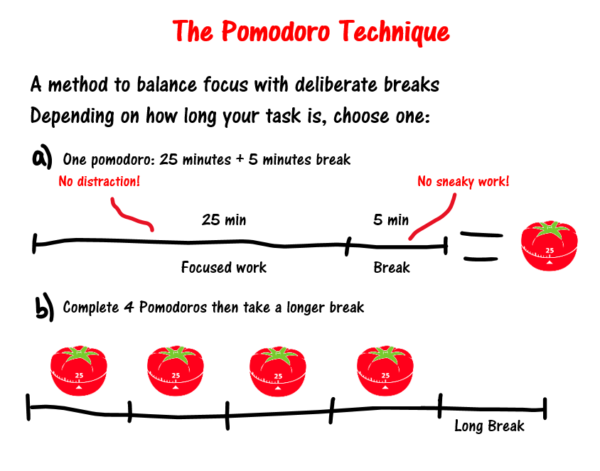 The Pomodoro Technique

A method to balance focus with deliberate breaks
Depending on how long your task is, choose one:

a) One pomodoro: 25 minutes + 5 minutes break

No distraction!

No sneaky work!

25 min

5 min

Focused work

Break

=

25

b) Complete 4 Pomodoros then take a longer break

25

25

25

25

Long Break